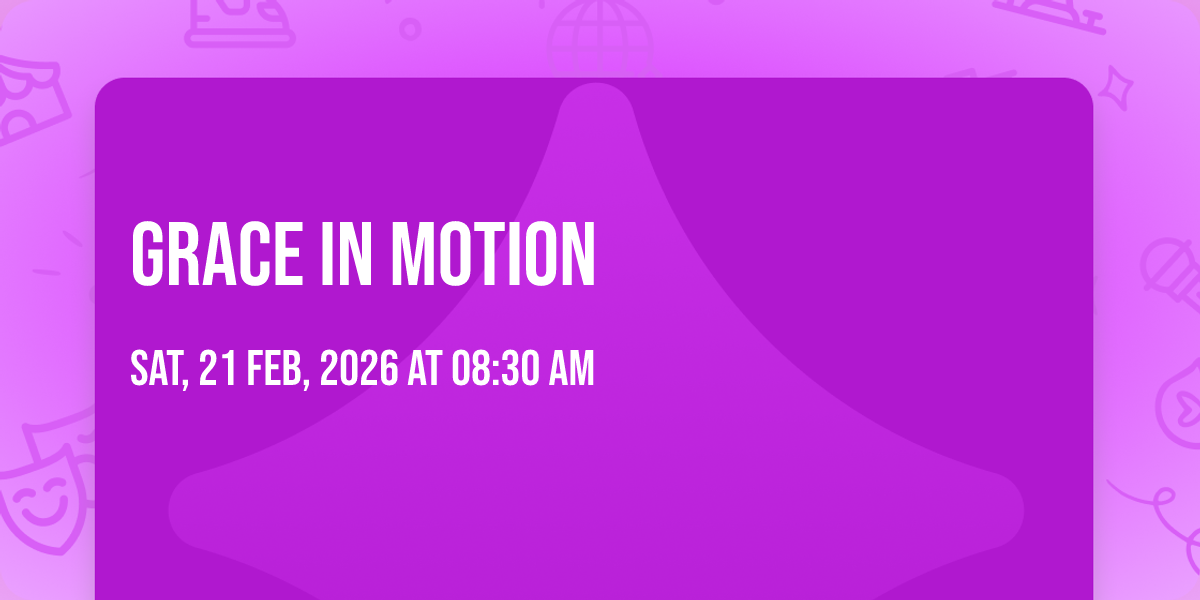 GRACE IN MOTION

SAT, 21 FEB, 2026 AT 08:30 AM